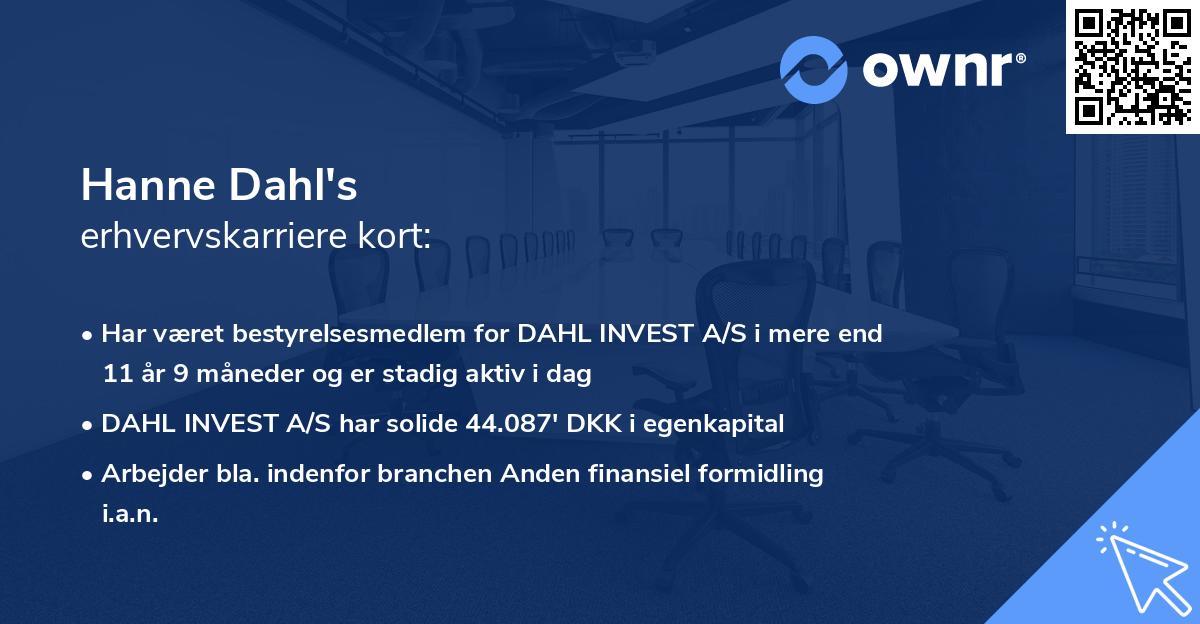 ownr®

Hanne Dahl's
erhvervskarriere kort:

• Har været bestyrelsesmedlem for DAHL INVEST A/S i mere end 11 år 9 måneder og er stadig aktiv i dag

• DAHL INVEST A/S har solide 44.087' DKK i egenkapital

• Arbejder bla. indenfor branchen Anden finansiel formidling i.a.n.